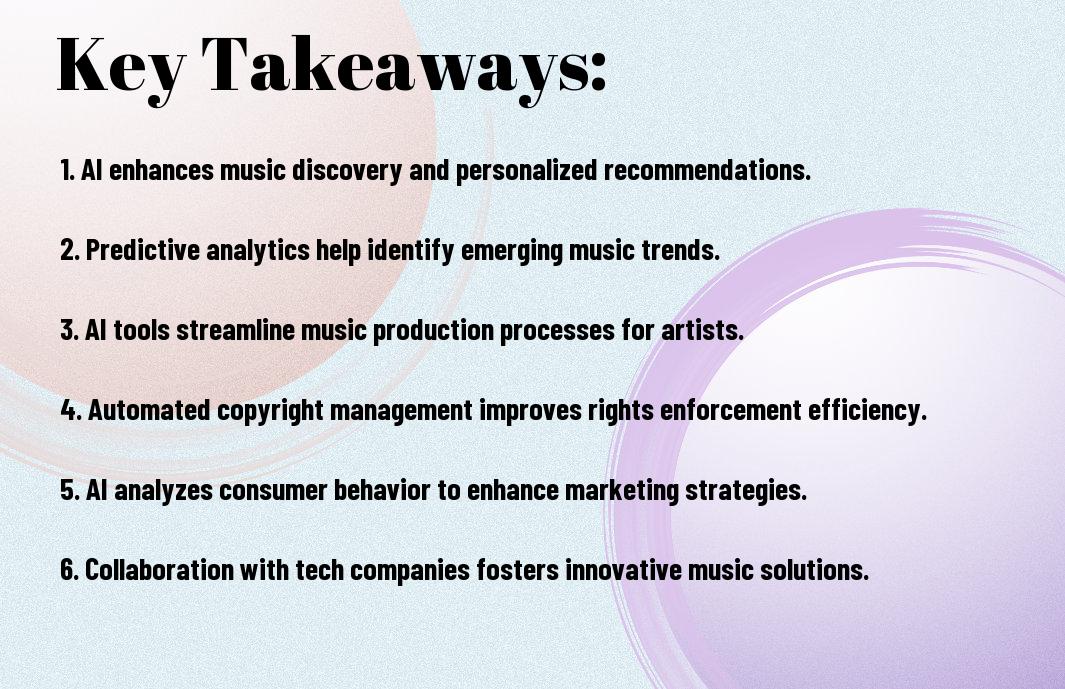 Key Takeaways:

1. AI enhances music discovery and personalized recommendations.

2. Predictive analytics help identify emerging music trends.

3. AI tools streamline music production processes for artists.

4. Automated copyright management improves rights enforcement efficiency.

5. AI analyzes consumer behavior to enhance marketing strategies.

6. Collaboration with tech companies fosters innovative music solutions.